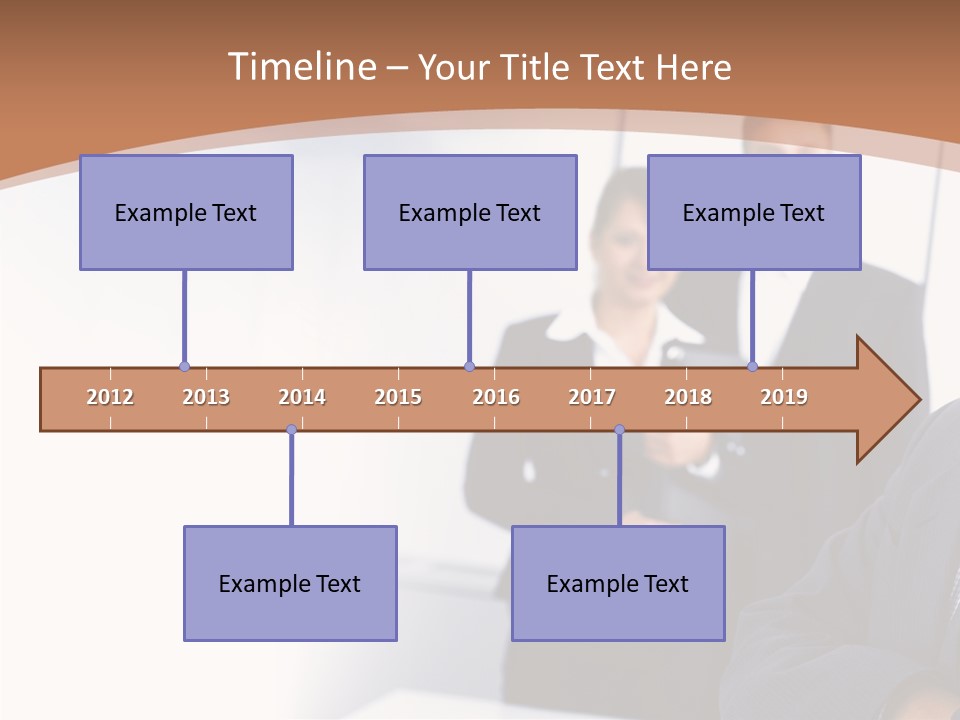 Timeline – Your Title Text Here

Example Text

Example Text

Example Text

2012 2013 2014 2015 2016 2017 2018 2019

Example Text

Example Text